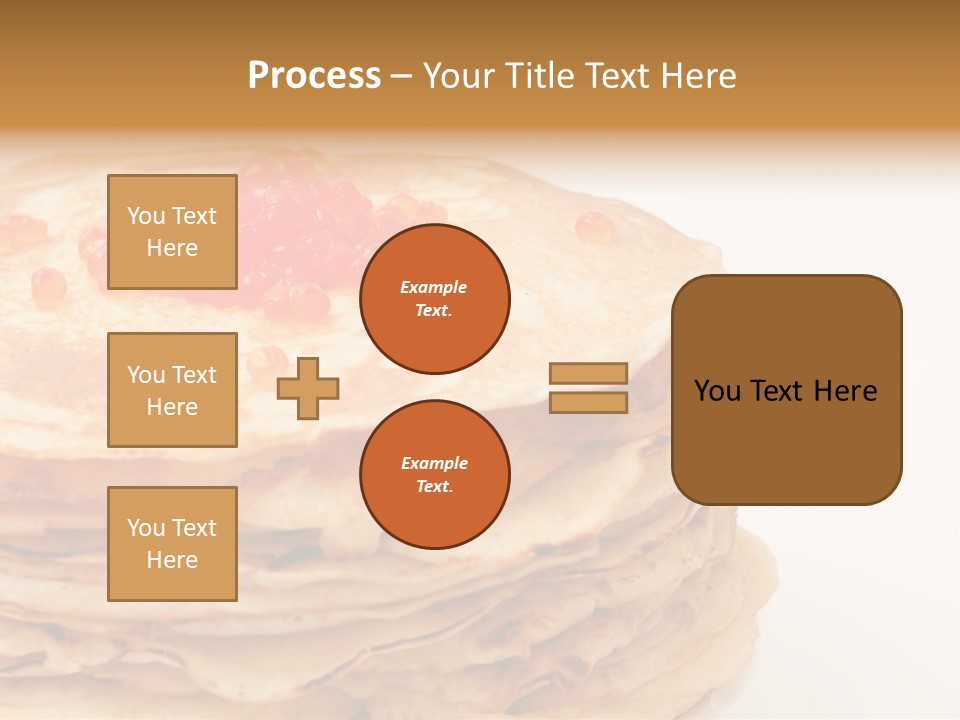 Process – Your Title Text Here

You Text Here

You Text Here

You Text Here

Example Text.

Example Text.

You Text Here